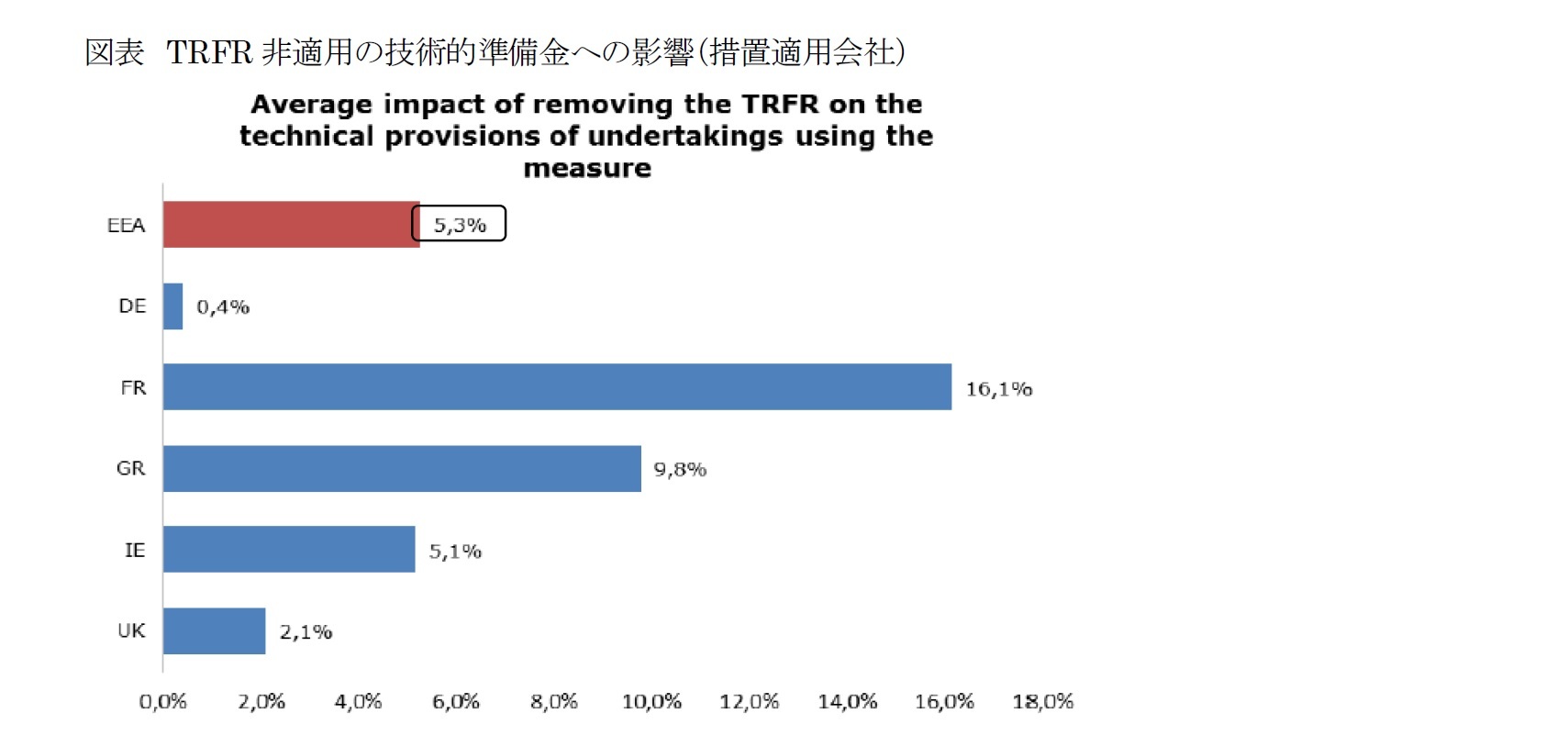 図表 TRFR 非適用の技術的準備金への影響(措置適用会社)

Average impact of removing the TRFR on the technical provisions of undertakings using the measure

EEA 5,3%
DE 0,4%
FR 16,1%
GR 9,8%
IE 5,1%
UK 2,1%

0,0% 2,0% 4,0% 6,0% 8,0% 10,0% 12,0% 14,0% 16,0% 18,0%